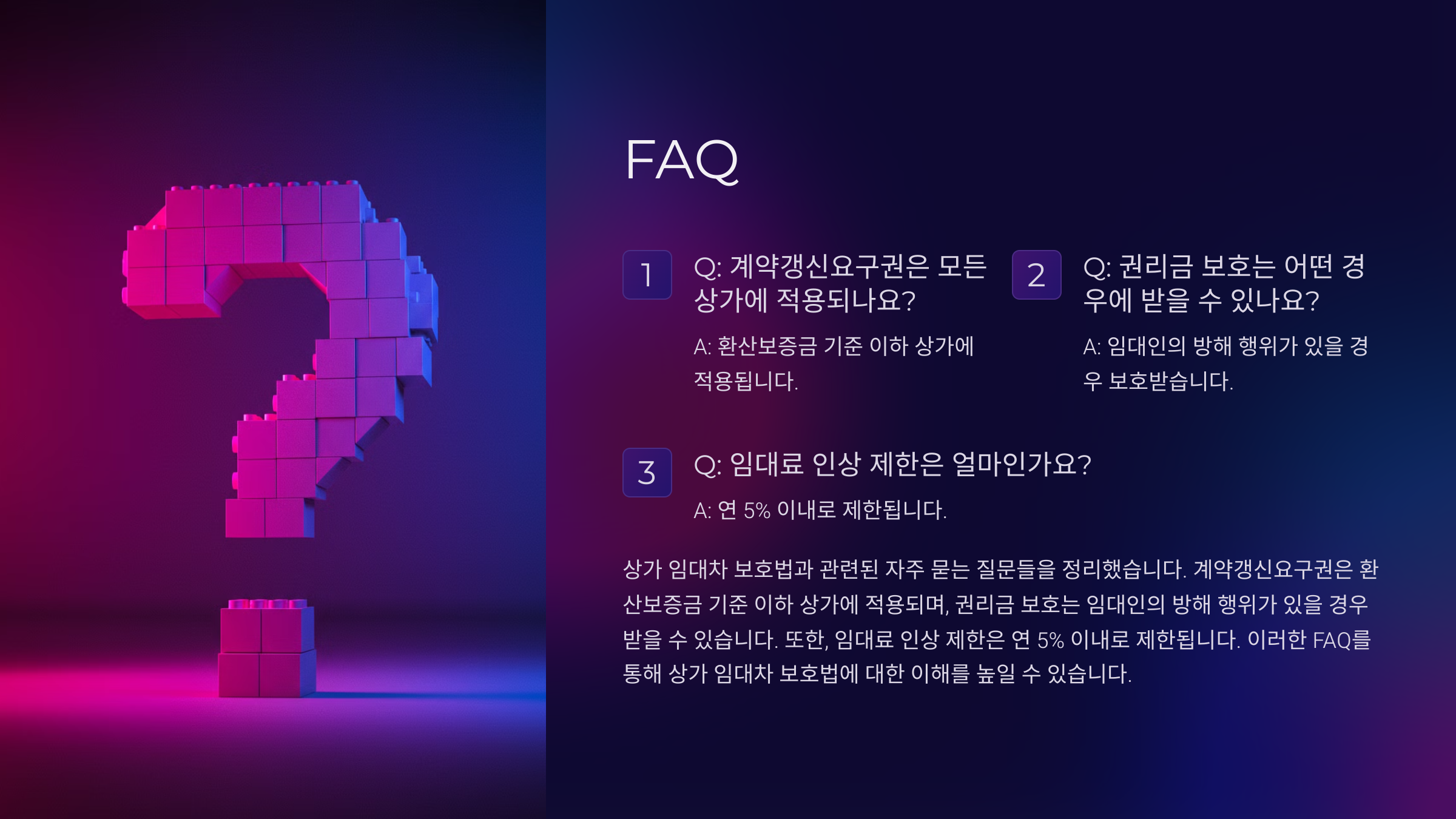 FAQ

1

Q: 계약갱신요구권은 모든 상가에 적용되나요?

A: 환산보증금 기준 이하 상가에 적용됩니다.

2

Q: 권리금 보호는 어떤 경우에 받을 수 있나요?

A: 임대인의 방해 행위가 있을 경우 보호받습니다.

3

Q: 임대료 인상 제한은 얼마인가요?

A: 연 5% 이내로 제한됩니다.

상가 임대차 보호법과 관련된 자주 묻는 질문들을 정리했습니다. 계약갱신요구권은 환산보증금 기준 이하 상가에 적용되며, 권리금 보호는 임대인의 방해 행위가 있을 경우 받을 수 있습니다. 또한, 임대료 인상 제한은 연 5% 이내로 제한됩니다. 이러한 FAQ를 통해 상가 임대차 보호법에 대한 이해를 높일 수 있습니다.